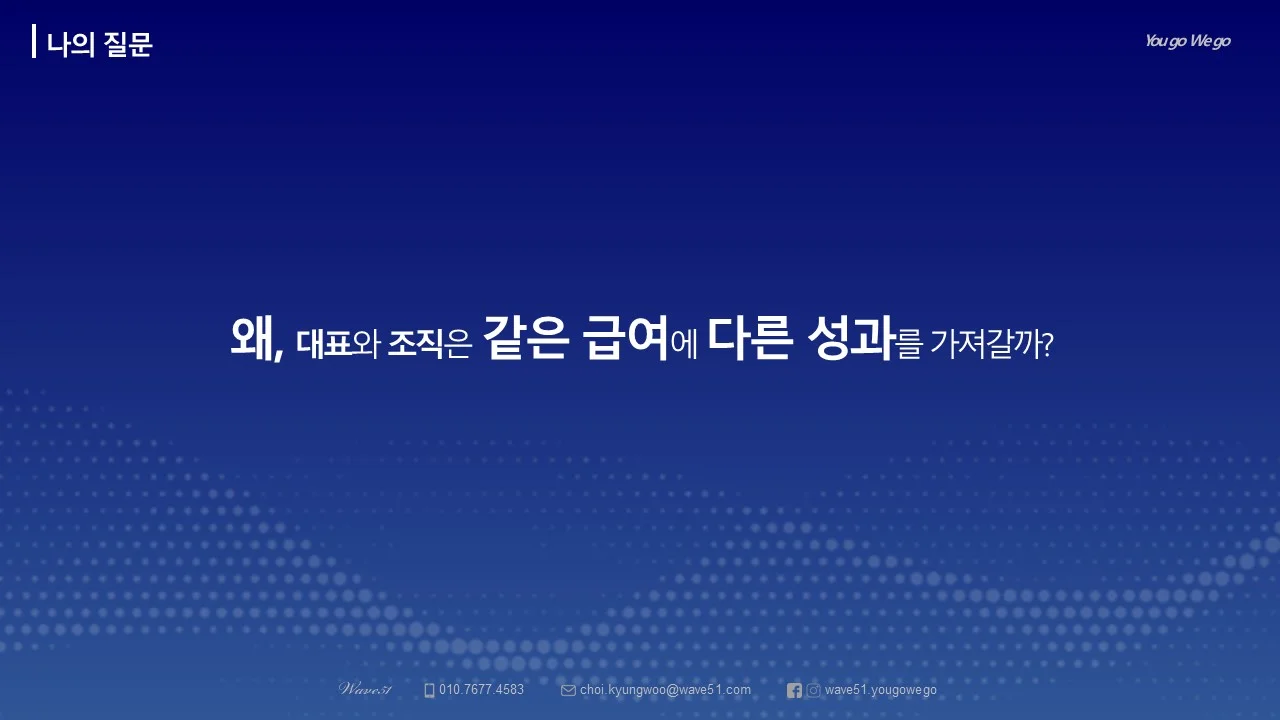 나의 질문

You go We go

왜, 대표와 조직은 같은 급여에 다른 성과를 가져갈까?

Wave51 010.7677.4583 choi.kyungwoo@wave51.com wave51.yougowego